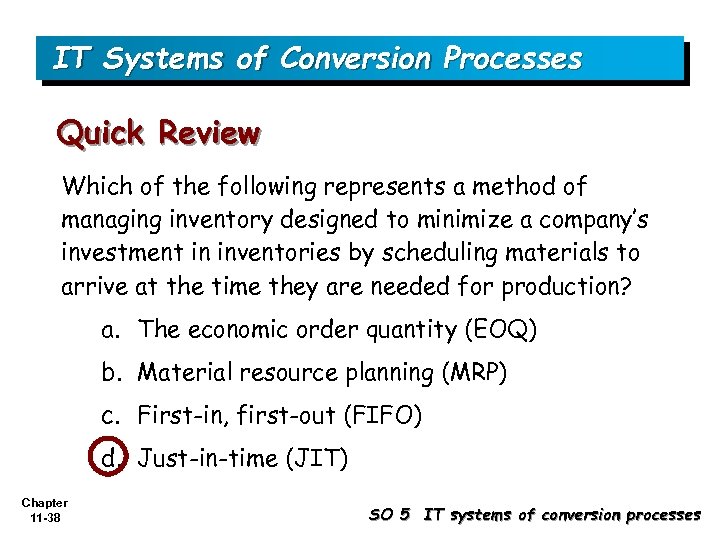 IT Systems of Conversion Processes

Quick Review

Which of the following represents a method of managing inventory designed to minimize a company's investment in inventories by scheduling materials to arrive at the time they are needed for production?

a. The economic order quantity (EOQ)

b. Material resource planning (MRP)

c. First-in, first-out (FIFO)

d. Just-in-time (JIT)

Chapter 11-38

SO 5 IT systems of conversion processes